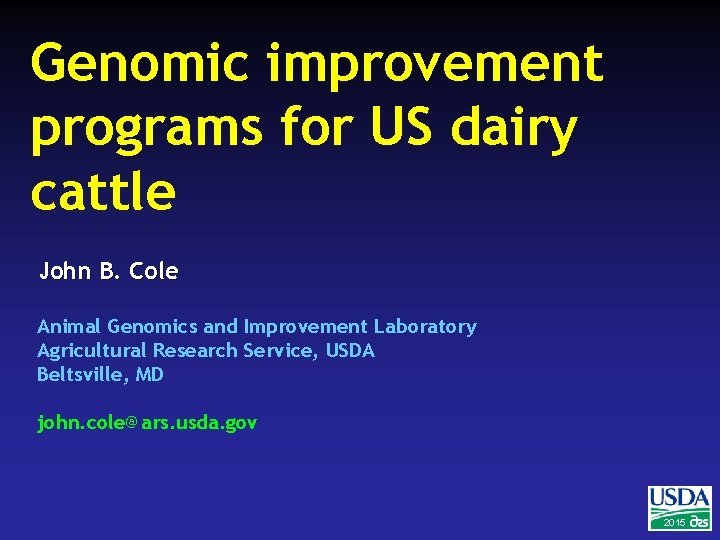 Genomic improvement programs for US dairy cattle

John B. Cole

Animal Genomics and Improvement Laboratory
Agricultural Research Service, USDA
Beltsville, MD

john.cole@ars.usda.gov

USDA
2015 ars